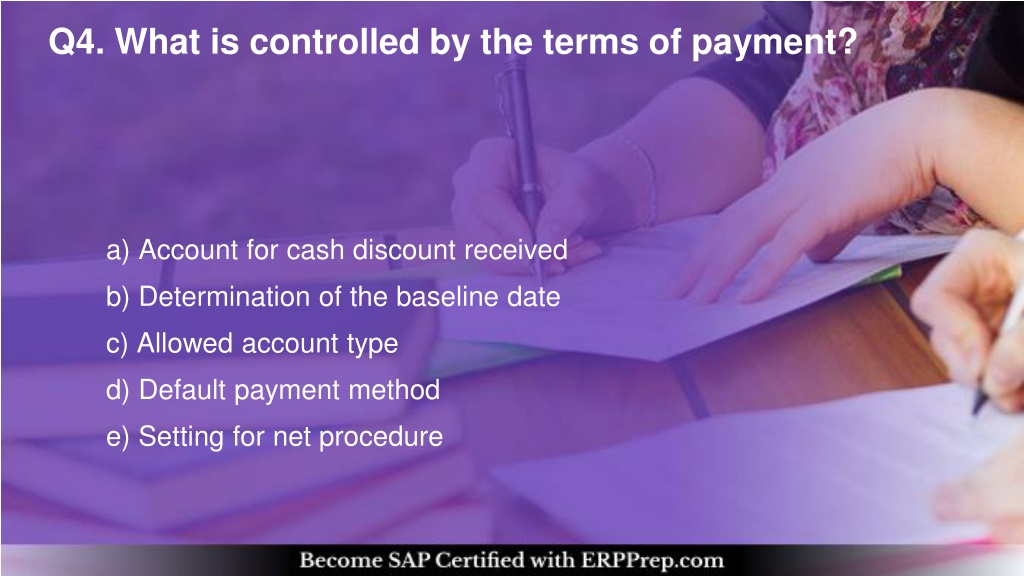 Q4. What is controlled by the terms of payment?

a) Account for cash discount received
b) Determination of the baseline date
c) Allowed account type
d) Default payment method
e) Setting for net procedure

Become SAP Certified with ERPPrep.com